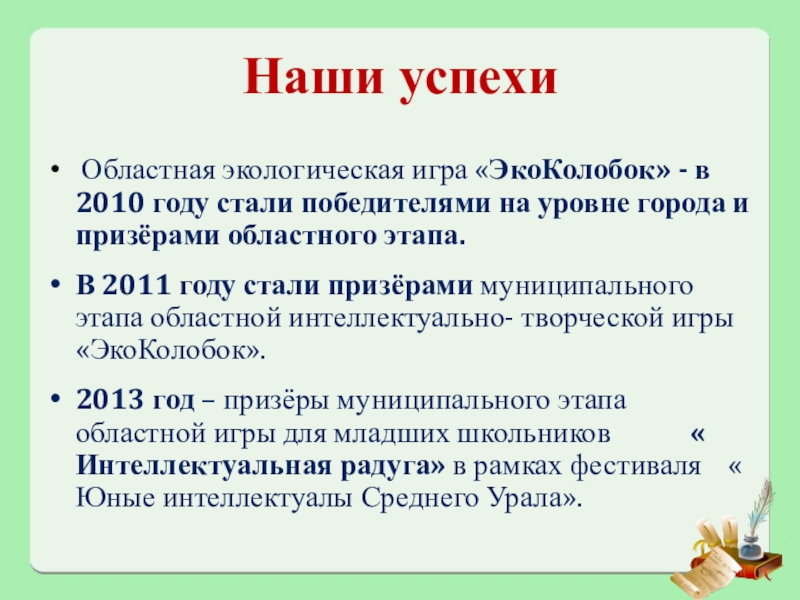 Наши успехи

• Областная экологическая игра «ЭкоКолобок» - в 2010 году стали победителями на уровне города и призёрами областного этапа.

• В 2011 году стали призёрами муниципального этапа областной интеллектуально- творческой игры «ЭкоКолобок».

• 2013 год – призёры муниципального этапа областной игры для младших школьников « Интеллектуальная радуга» в рамках фестиваля « Юные интеллектуалы Среднего Урала».